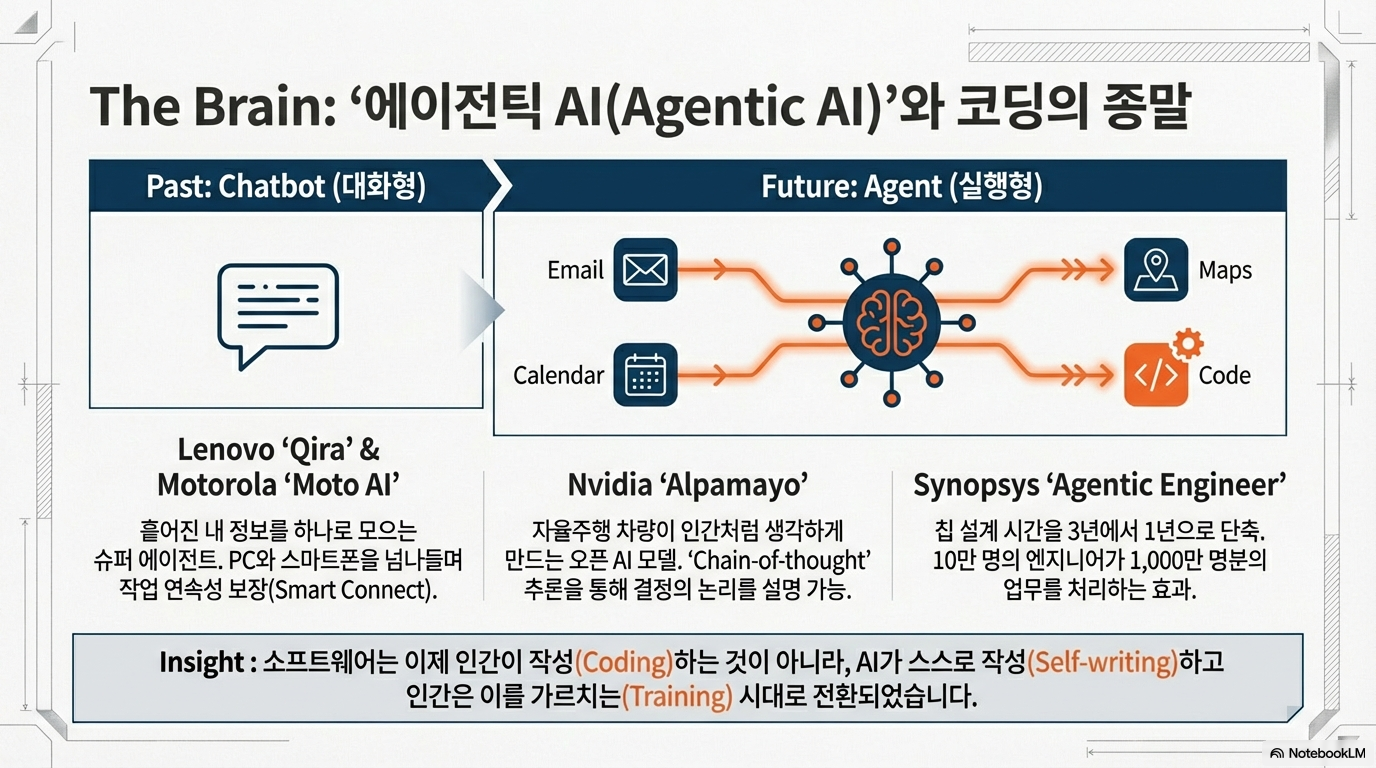 The Brain: ‘에이전틱 AI(Agentic AI)’와 코딩의 종말

Past: Chatbot (대화형)

Future: Agent (실행형)

Email

Calendar

Maps

Code

Lenovo ‘Qira’ & Motorola ‘Moto AI’

흩어진 내 정보를 하나로 모으는 슈퍼 에이전트. PC와 스마트폰을 넘나들며 작업 연속성 보장(Smart Connect).

Nvidia ‘Alpamayo’

자율주행 차량이 인간처럼 생각하게 만드는 오픈 AI 모델. ‘Chain-of-thought’ 추론을 통해 결정의 논리를 설명 가능.

Synopsys ‘Agentic Engineer’

칩 설계 시간을 3년에서 1년으로 단축. 10만 명의 엔지니어가 1,000만 명분의 업무를 처리하는 효과.

Insight : 소프트웨어는 이제 인간이 작성(Coding)하는 것이 아니라, AI가 스스로 작성(Self-writing)하고 인간은 이를 가르치는(Training) 시대로 전환되었습니다.

NotebookLM